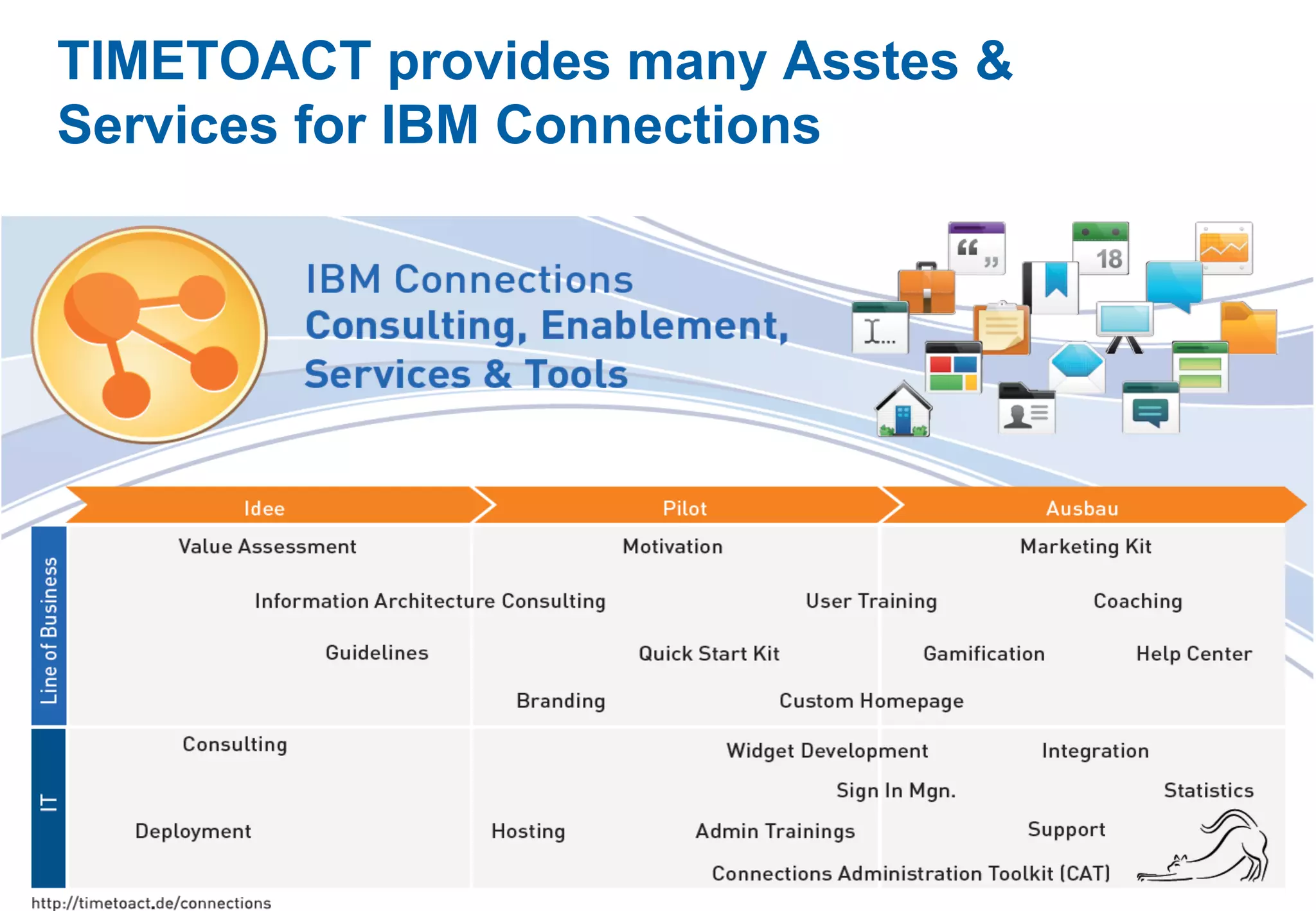 TIMETOACT provides many Asstes & Services for IBM Connections

IBM Connections Consulting, Enablement, Services & Tools

18

Idee

Pilot

Ausbau

Line of Business

Value Assessment

Motivation

Marketing Kit

Information Architecture Consulting

User Training

Coaching

Guidelines

Quick Start Kit

Gamification

Help Center

Branding

Custom Homepage

IT

Consulting

Widget Development

Integration

Sign In Mgn.

Statistics

Deployment

Hosting

Admin Trainings

Support

Connections Administration Toolkit (CAT)

http://timetoact.de/connections